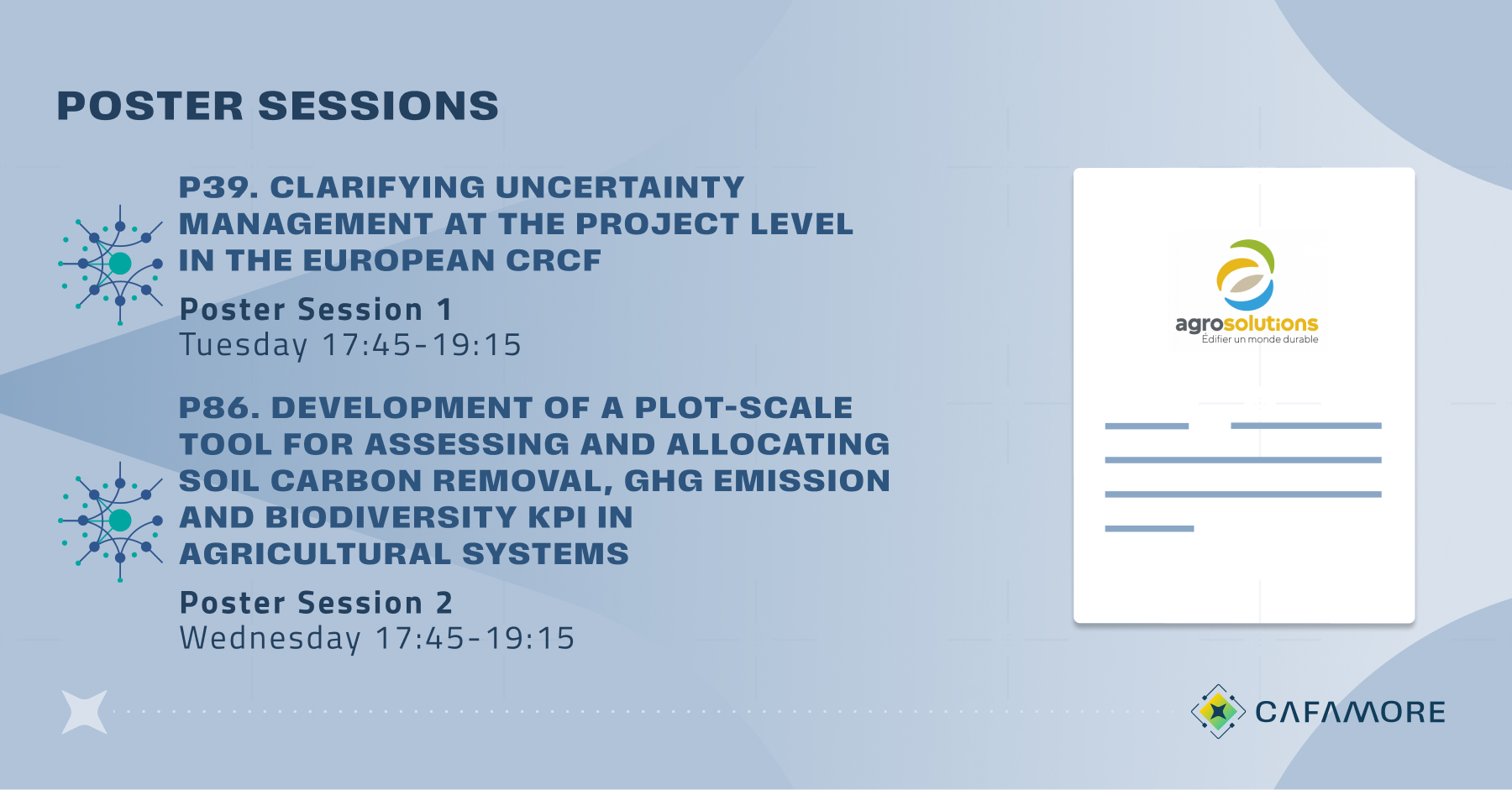 POSTER SESSIONS

P39. CLARIFYING UNCERTAINTY MANAGEMENT AT THE PROJECT LEVEL IN THE EUROPEAN CRCF

Poster Session 1
Tuesday 17:45-19:15

P86. DEVELOPMENT OF A PLOT-SCALE TOOL FOR ASSESSING AND ALLOCATING SOIL CARBON REMOVAL, GHG EMISSION AND BIODIVERSITY KPI IN AGRICULTURAL SYSTEMS

Poster Session 2
Wednesday 17:45-19:15

agrosolutions
Édifier un monde durable

CAFAMORE